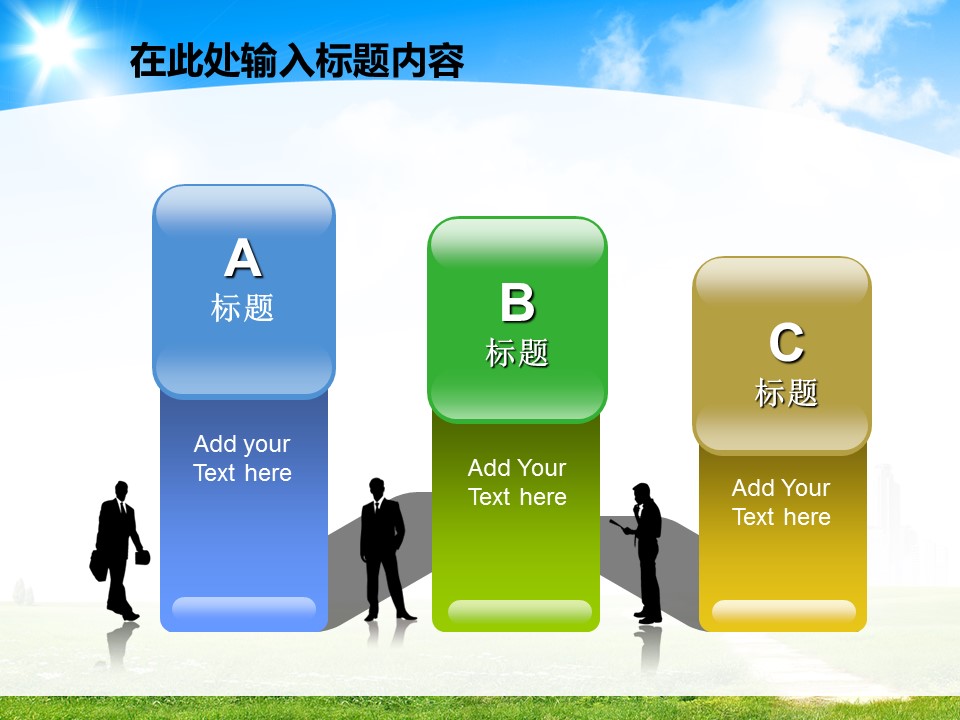 在此处输入标题内容

A
标题

Add your Text here

B
标题

Add Your Text here

C
标题

Add Your Text here